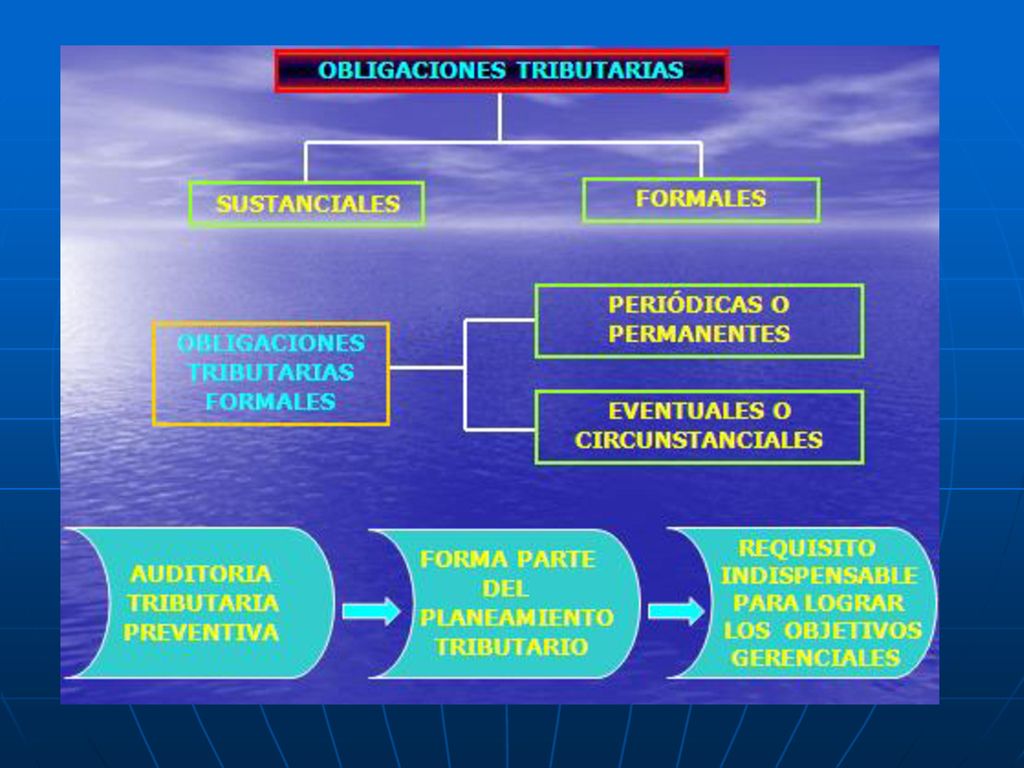 OBLIGACIONES TRIBUTARIAS

SUSTANCIALES

FORMALES

OBLIGACIONES TRIBUTARIAS FORMALES

PERIÓDICAS O PERMANENTES

EVENTUALES O CIRCUNSTANCIALES

AUDITORIA TRIBUTARIA PREVENTIVA

FORMA PARTE DEL PLANEAMIENTO TRIBUTARIO

REQUISITO INDISPENSABLE PARA LOGRAR LOS OBJETIVOS GERENCIALES